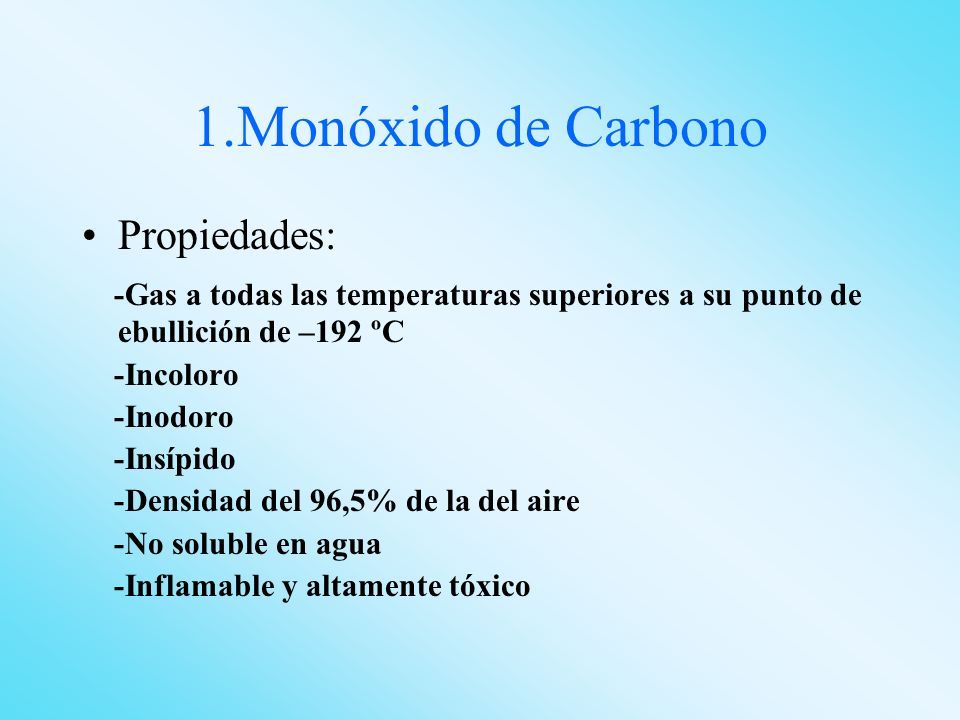 1.Monóxido de Carbono

• Propiedades:

-Gas a todas las temperaturas superiores a su punto de ebullición de –192 ºC

-Incoloro

-Inodoro

-Insípido

-Densidad del 96,5% de la del aire

-No soluble en agua

-Inflamable y altamente tóxico